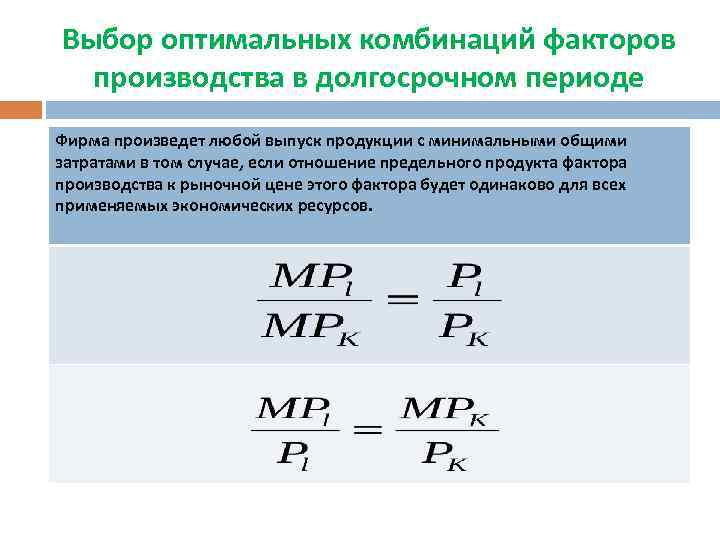 Выбор оптимальных комбинаций факторов производства в долгосрочном периоде

Фирма произведет любой выпуск продукции с минимальными общими затратами в том случае, если отношение предельного продукта фактора производства к рыночной цене этого фактора будет одинаково для всех применяемых экономических ресурсов.

$\frac{MP_l}{MP_K} = \frac{P_l}{P_K}$

$\frac{MP_l}{P_l} = \frac{MP_K}{P_K}$